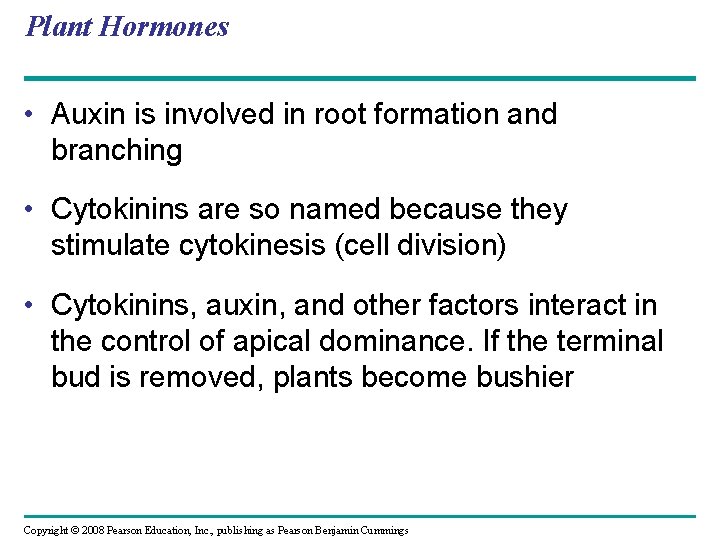 Plant Hormones

• Auxin is involved in root formation and branching

• Cytokinins are so named because they stimulate cytokinesis (cell division)

• Cytokinins, auxin, and other factors interact in the control of apical dominance. If the terminal bud is removed, plants become bushier

Copyright © 2008 Pearson Education, Inc., publishing as Pearson Benjamin Cummings